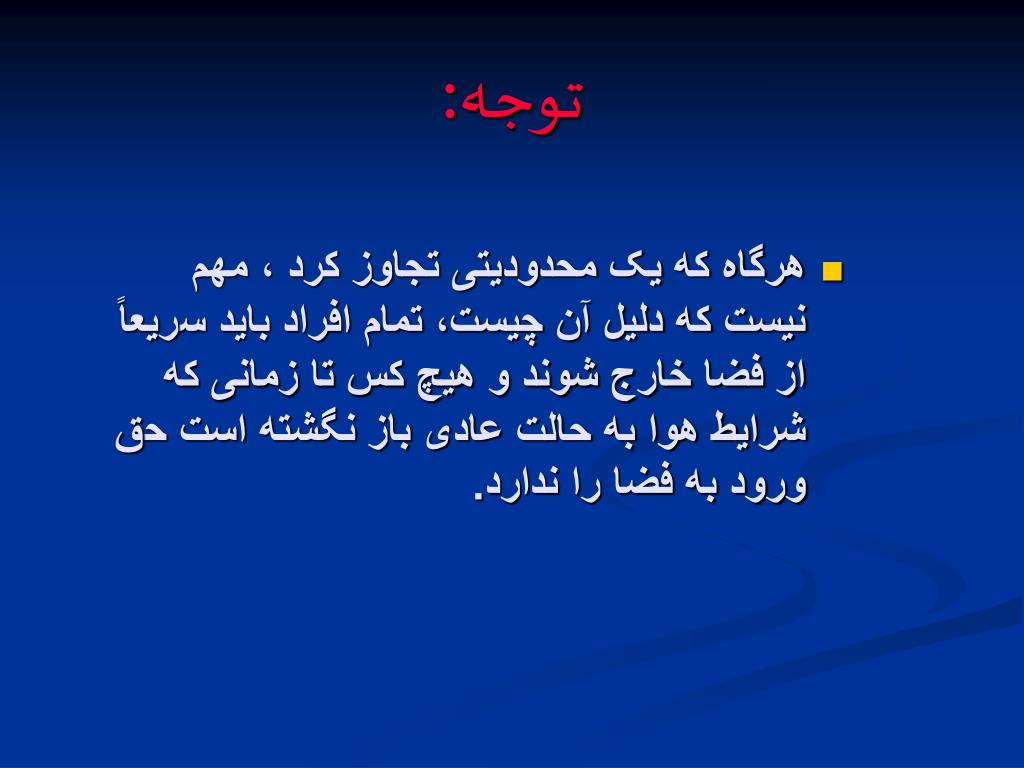 توجه:

هرگاه که یک محدودیتی تجاوز کرد ، مهم نیست که دلیل آن چیست، تمام افراد باید سریعاً از فضا خارج شوند و هیچ کس تا زمانی که شرایط هوا به حالت عادی باز نگشته است حق ورود به فضا را ندارد.